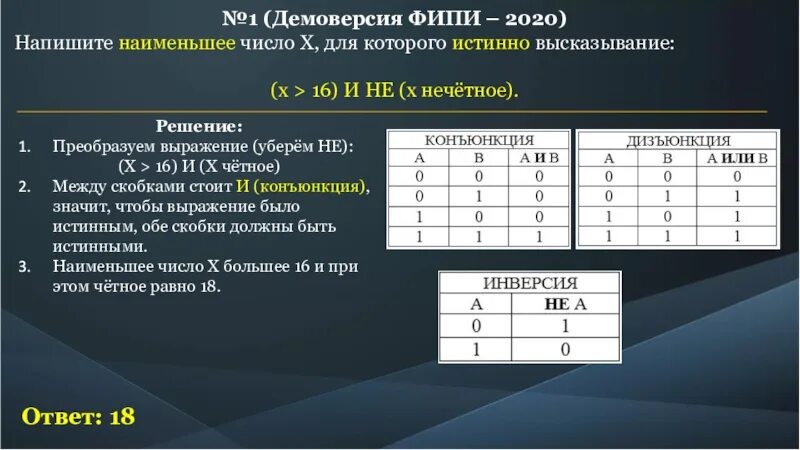 №1 (Демоверсия ФИПИ – 2020)

Напишите наименьшее число X, для которого истинно высказывание:

(x > 16) И НЕ (x нечётное).

Решение:

1. Преобразуем выражение (уберём НЕ):
(X > 16) И (X чётное)
2. Между скобками стоит И (конъюнкция), значит, чтобы выражение было истинным, обе скобки должны быть истинными.
3. Наименьшее число X большее 16 и при этом чётное равно 18.

| КОНЪЮНКЦИЯ | | |
|---|---|---|
| A | B | A И B |
| 0 | 0 | 0 |
| 0 | 1 | 0 |
| 1 | 0 | 0 |
| 1 | 1 | 1 |

| ДИЗЪЮНКЦИЯ | | |
|---|---|---|
| A | B | A ИЛИ B |
| 0 | 0 | 0 |
| 0 | 1 | 1 |
| 1 | 0 | 1 |
| 1 | 1 | 1 |

| ИНВЕРСИЯ | |
|---|---|
| A | НЕ A |
| 0 | 1 |
| 1 | 0 |

Ответ: 18